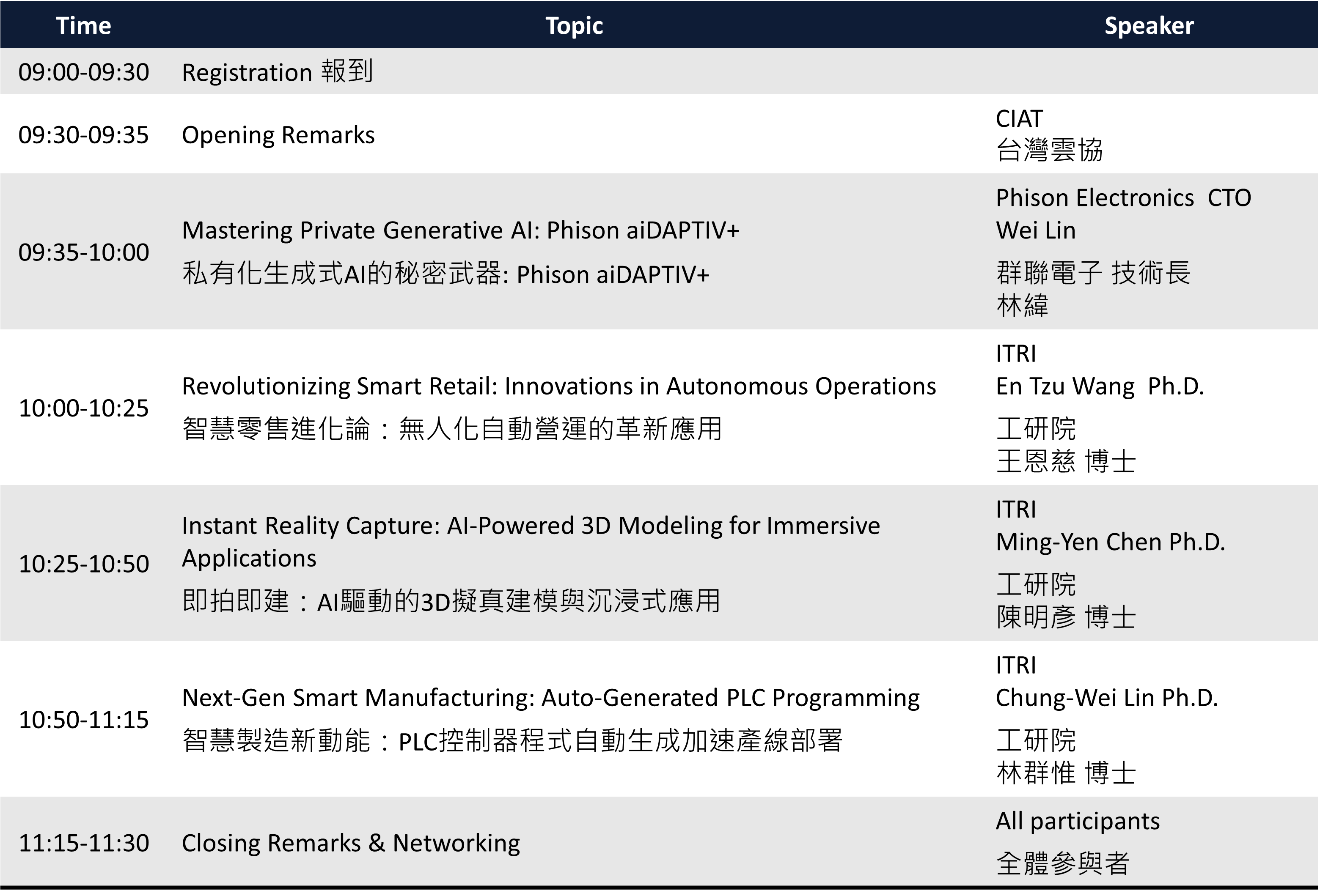 | Time | Topic | Speaker |
|---|---|---|
| 09:00-09:30 | Registration 報到 | |
| 09:30-09:35 | Opening Remarks | CIAT 台灣雲協 |
| 09:35-10:00 | Mastering Private Generative AI: Phison aiDAPTIV+ 私有化生成式AI的秘密武器: Phison aiDAPTIV+ | Phison Electronics CTO Wei Lin 群聯電子 技術長 林緯 |
| 10:00-10:25 | Revolutionizing Smart Retail: Innovations in Autonomous Operations 智慧零售進化論：無人化自動營運的革新應用 | ITRI En Tzu Wang Ph.D. 工研院 王恩慈 博士 |
| 10:25-10:50 | Instant Reality Capture: AI-Powered 3D Modeling for Immersive Applications 即拍即建：AI驅動的3D擬真建模與沉浸式應用 | ITRI Ming-Yen Chen Ph.D. 工研院 陳明彥 博士 |
| 10:50-11:15 | Next-Gen Smart Manufacturing: Auto-Generated PLC Programming 智慧製造新動能：PLC控制器程式自動生成加速產線部署 | ITRI Chung-Wei Lin Ph.D. 工研院 林群惟 博士 |
| 11:15-11:30 | Closing Remarks & Networking | All participants 全體參與者 |